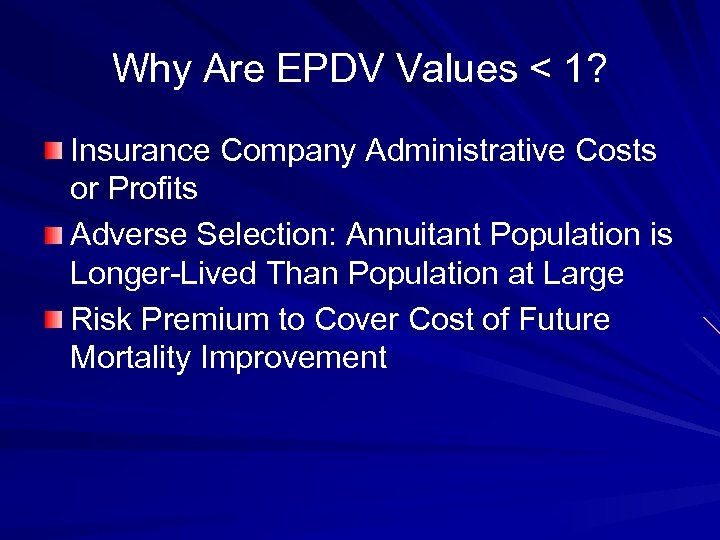 Why Are EPDV Values < 1?

Insurance Company Administrative Costs or Profits

Adverse Selection: Annuitant Population is Longer-Lived Than Population at Large

Risk Premium to Cover Cost of Future Mortality Improvement